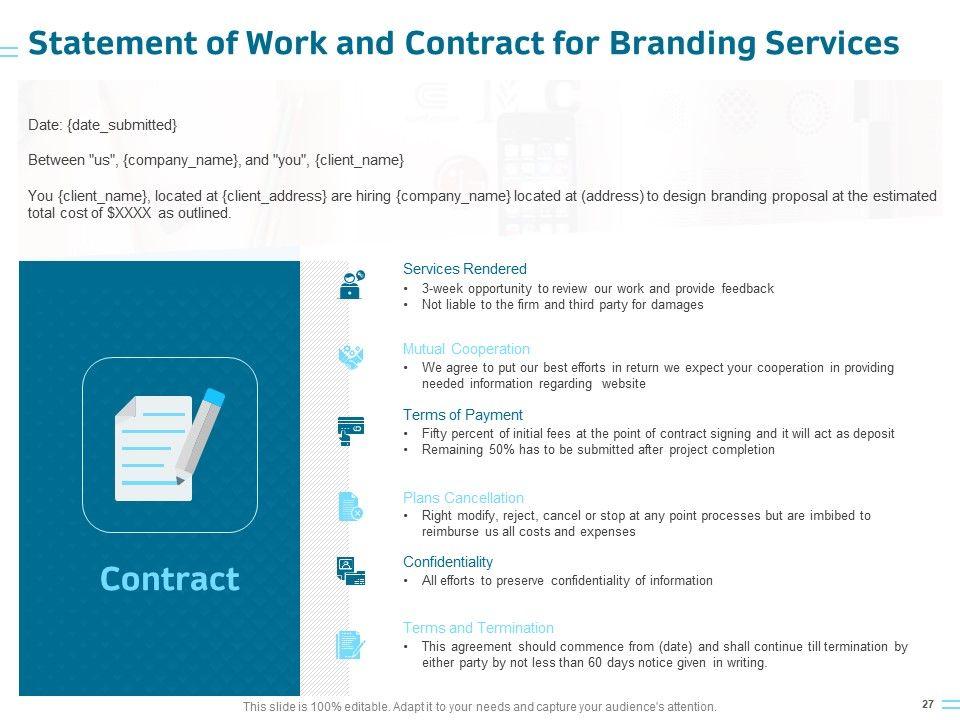 Statement of Work and Contract for Branding Services

Date: {date_submitted}

Between "us", {company_name}, and "you", {client_name}

You {client_name}, located at {client_address} are hiring {company_name} located at (address) to design branding proposal at the estimated total cost of $XXXX as outlined.

Contract

Services Rendered
• 3-week opportunity to review our work and provide feedback
• Not liable to the firm and third party for damages

Mutual Cooperation
• We agree to put our best efforts in return we expect your cooperation in providing needed information regarding website

Terms of Payment
• Fifty percent of initial fees at the point of contract signing and it will act as deposit
• Remaining 50% has to be submitted after project completion

Plans Cancellation
• Right modify, reject, cancel or stop at any point processes but are imbibed to reimburse us all costs and expenses

Confidentiality
• All efforts to preserve confidentiality of information

Terms and Termination
• This agreement should commence from (date) and shall continue till termination by either party by not less than 60 days notice given in writing.

This slide is 100% editable. Adapt it to your needs and capture your audience's attention.

27